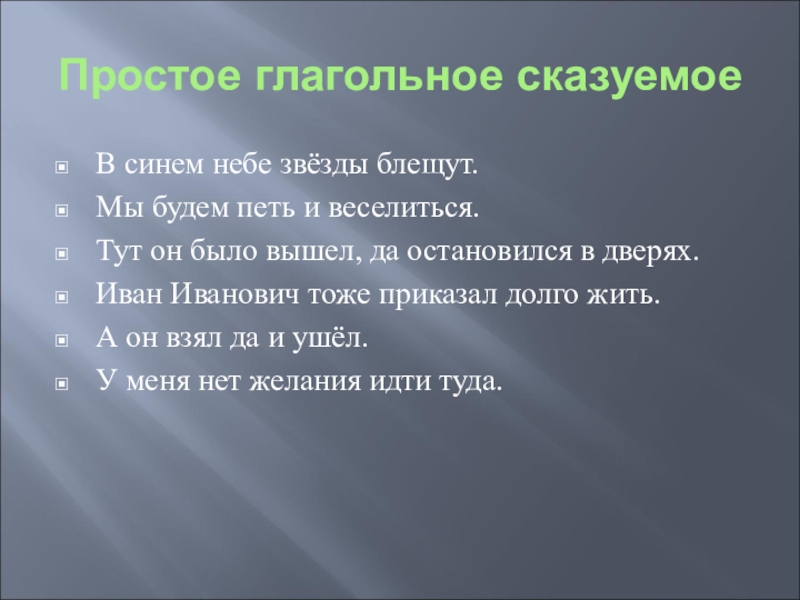 Простое глагольное сказуемое

В синем небе звёзды блещут.
Мы будем петь и веселиться.
Тут он было вышел, да остановился в дверях.
Иван Иванович тоже приказал долго жить.
А он взял да и ушёл.
У меня нет желания идти туда.